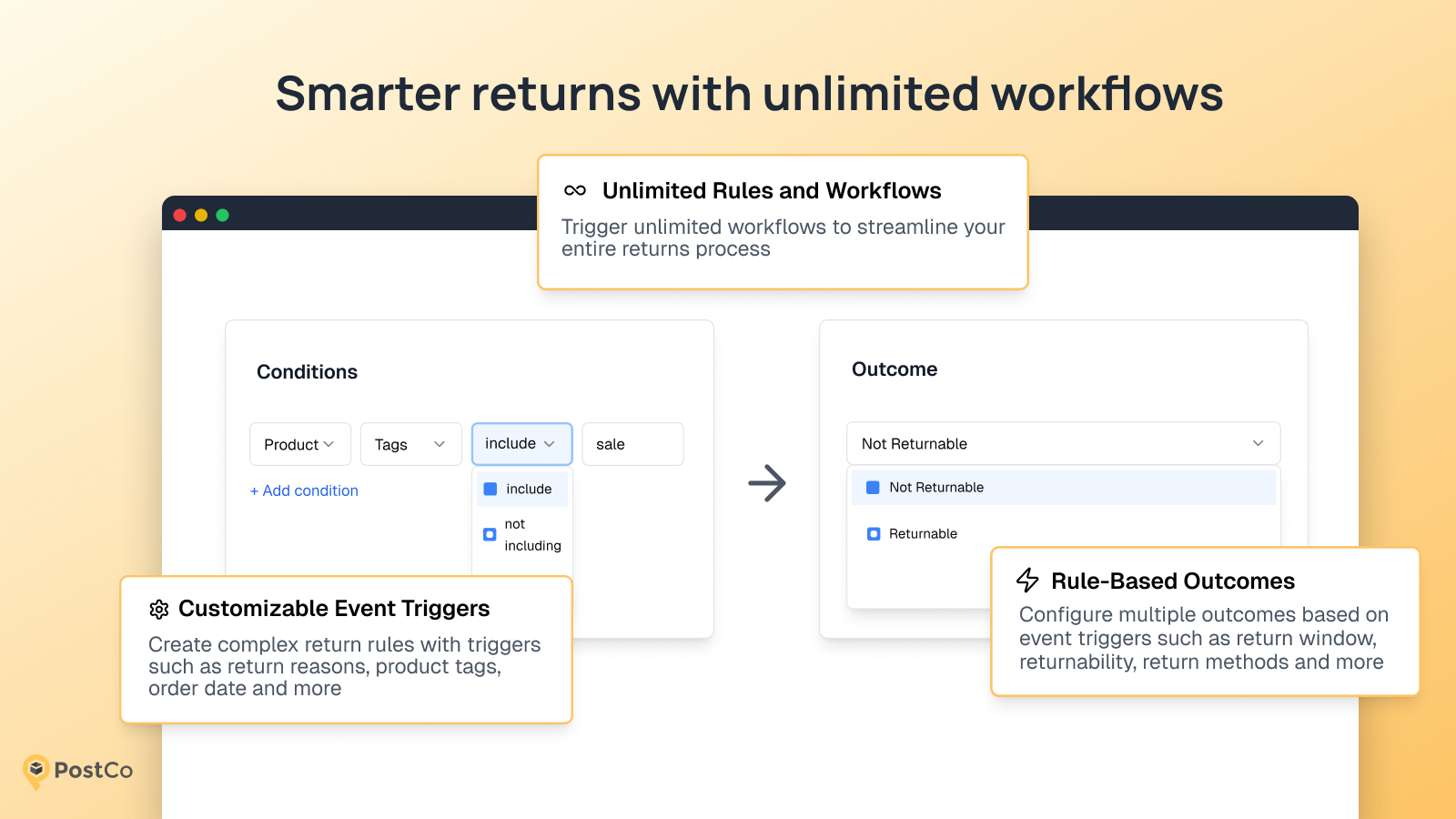 Smarter returns with unlimited workflows

Unlimited Rules and Workflows

Trigger unlimited workflows to streamline your entire returns process

Conditions

Product

Tags

include

sale

+ Add condition

include

not including

Outcome

Not Returnable

Not Returnable

Returnable

Customizable Event Triggers

Create complex return rules with triggers such as return reasons, product tags, order date and more

Rule-Based Outcomes

Configure multiple outcomes based on event triggers such as return window, returnability, return methods and more

PostCo